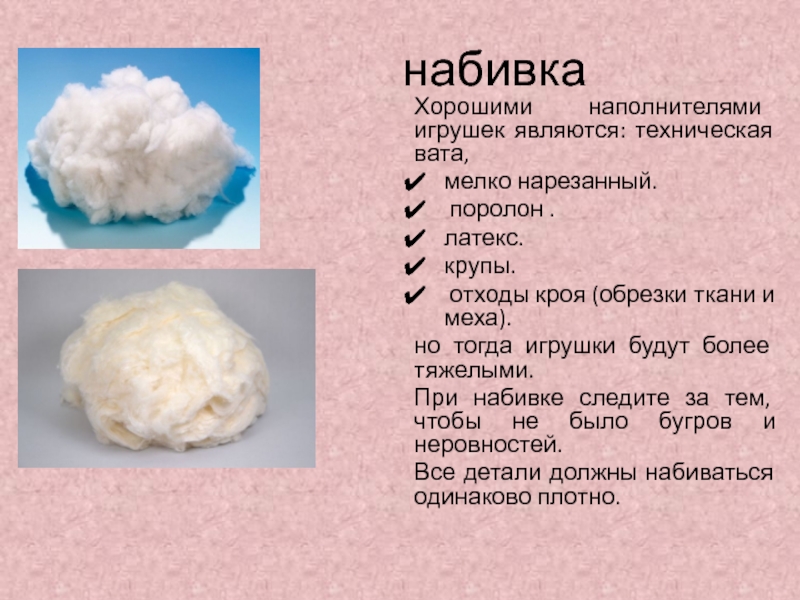 набивка

Хорошими наполнителями игрушек являются: техническая вата,

✔ мелко нарезанный.

✔ поролон .

✔ латекс.

✔ крупы.

✔ отходы кроя (обрезки ткани и меха).

но тогда игрушки будут более тяжелыми.

При набивке следите за тем, чтобы не было бугров и неровностей.

Все детали должны набиваться одинаково плотно.